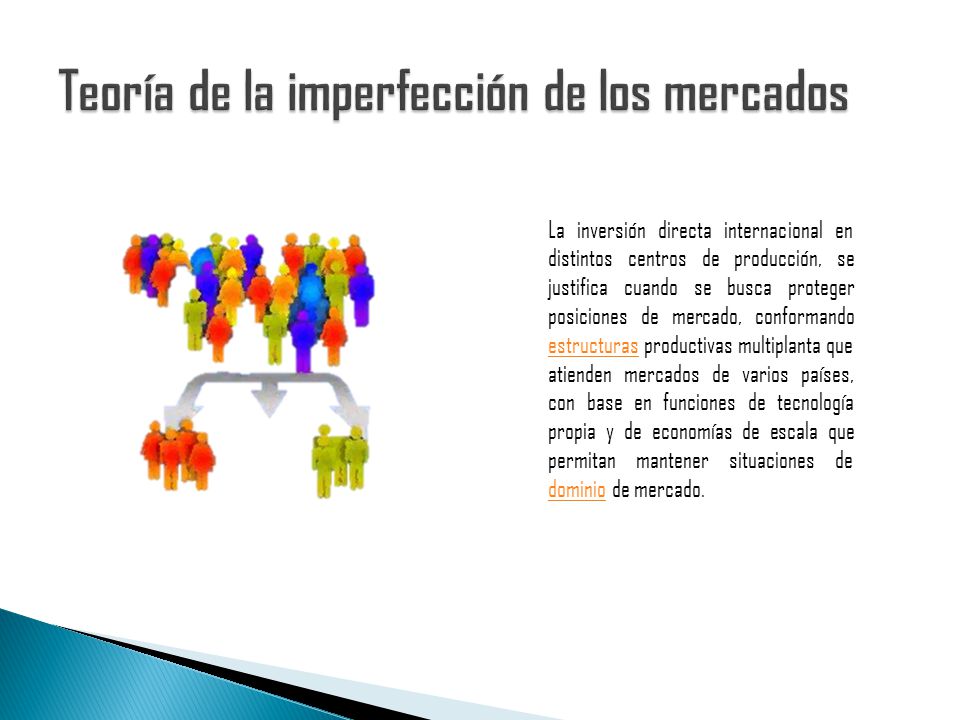 Teoría de la imperfección de los mercados

La inversión directa internacional en distintos centros de producción, se justifica cuando se busca proteger posiciones de mercado, conformando estructuras productivas multiplanta que atienden mercados de varios países, con base en funciones de tecnología propia y de economías de escala que permitan mantener situaciones de dominio de mercado.